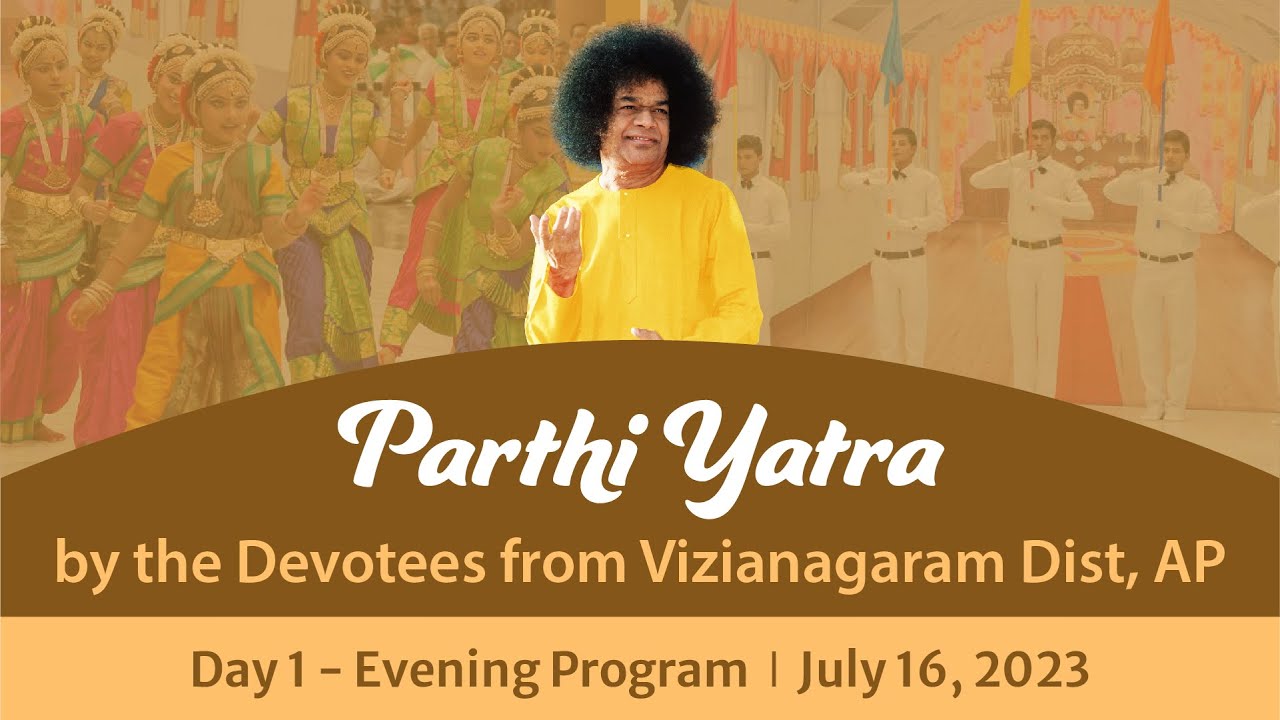 Parthi Yatra

by the Devotees from Vizianagaram Dist, AP

Day 1 – Evening Program | July 16, 2023